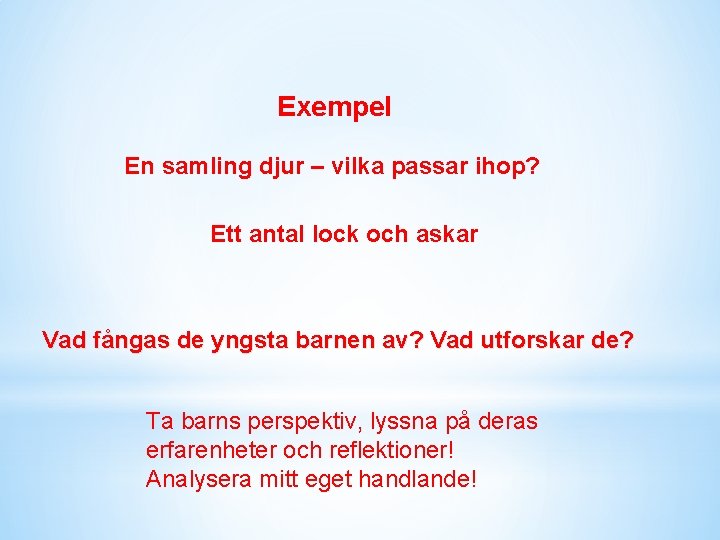 Exempel

En samling djur – vilka passar ihop?

Ett antal lock och askar

Vad fångas de yngsta barnen av? Vad utforskar de?

Ta barns perspektiv, lyssna på deras erfarenheter och reflektioner!
Analysera mitt eget handlande!